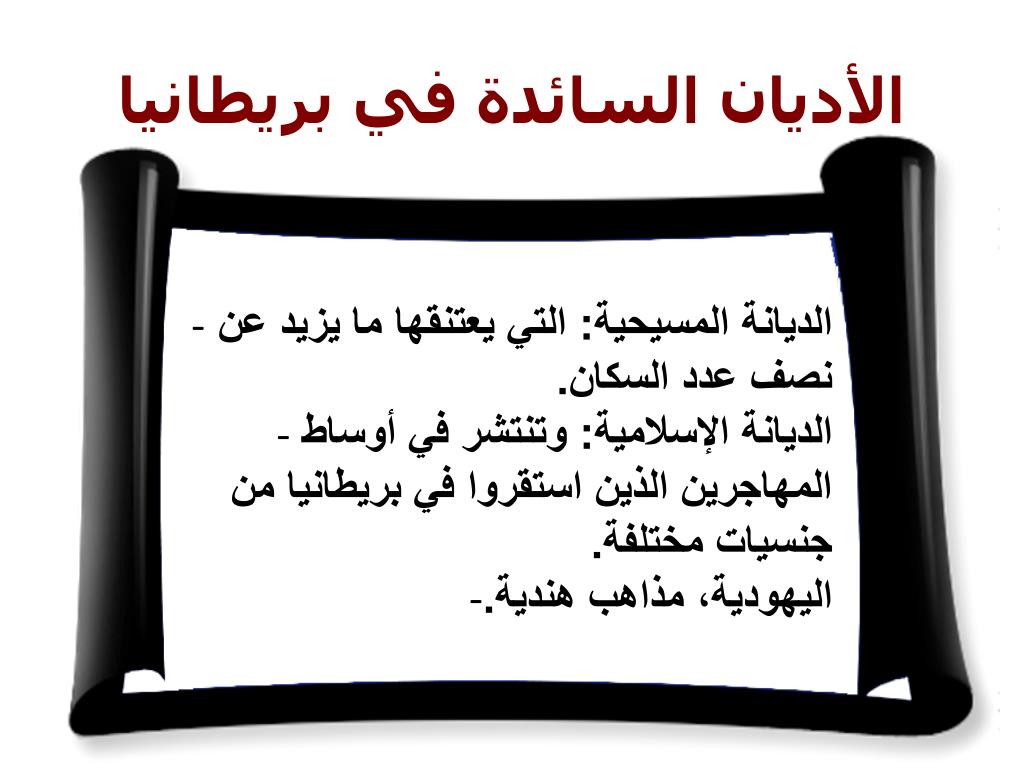 الأديان السائدة في بريطانيا

- الديانة المسيحية: التي يعتنقها ما يزيد عن نصف عدد السكان.
- الديانة الإسلامية: وتنتشر في أوساط المهاجرين الذين استقروا في بريطانيا من جنسيات مختلفة.
- اليهودية، مذاهب هندية.